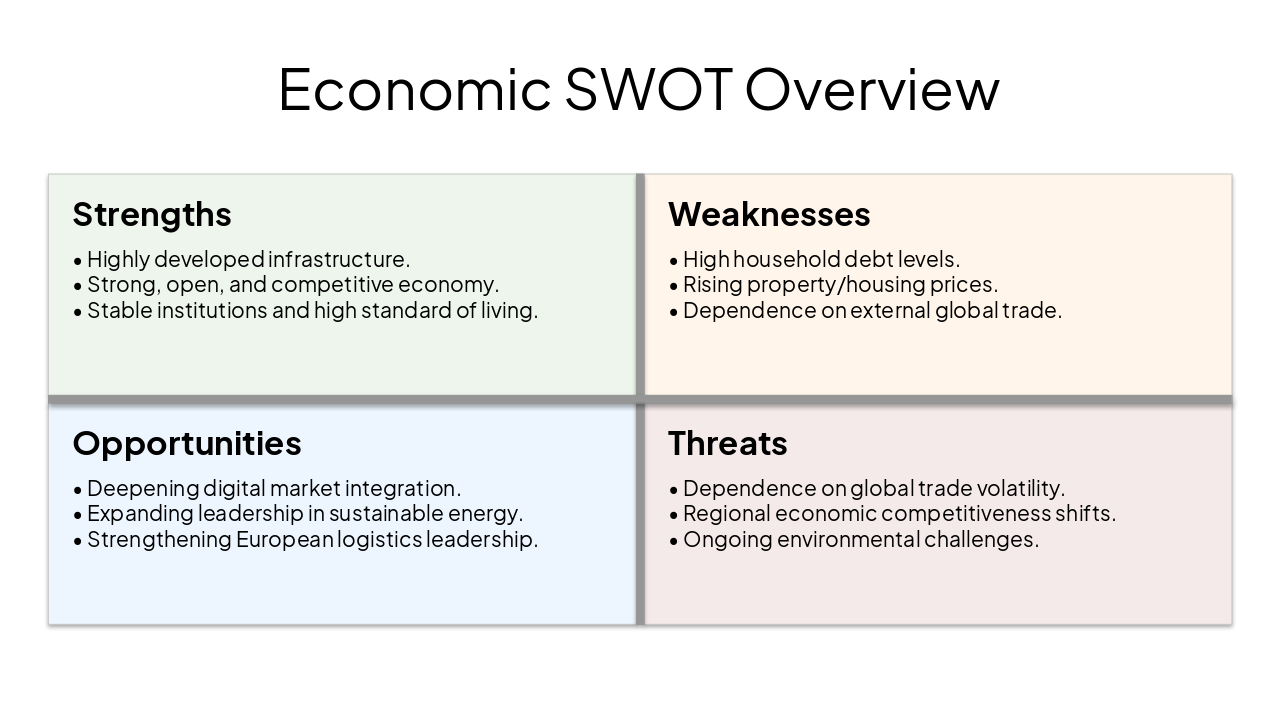 Economic SWOT Overview

Strengths
• Highly developed infrastructure.
• Strong, open, and competitive economy.
• Stable institutions and high standard of living.

Weaknesses
• High household debt levels.
• Rising property/housing prices.
• Dependence on external global trade.

Opportunities
• Deepening digital market integration.
• Expanding leadership in sustainable energy.
• Strengthening European logistics leadership.

Threats
• Dependence on global trade volatility.
• Regional economic competitiveness shifts.
• Ongoing environmental challenges.